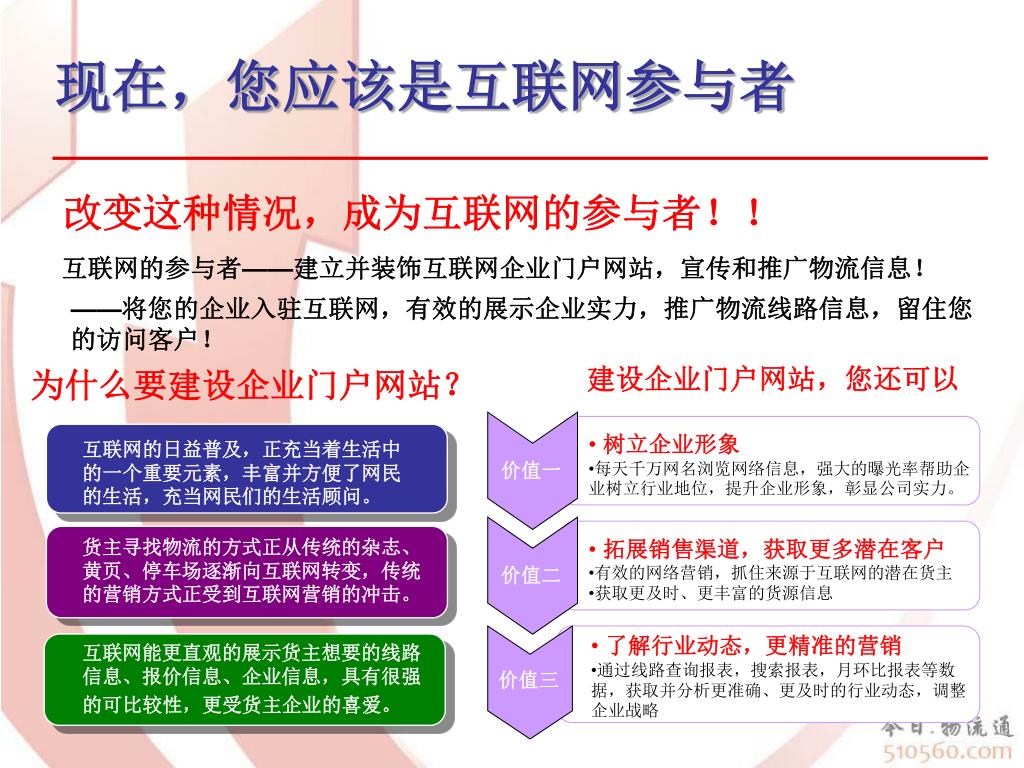 现在，您应该是互联网参与者

改变这种情况，成为互联网的参与者！！

互联网的参与者——建立并装饰互联网企业门户网站，宣传和推广物流信息！

——将您的企业入驻互联网，有效的展示企业实力，推广物流线路信息，留住您的访问客户！

为什么要建设企业门户网站？

互联网的日益普及，正充当着生活中的一个重要元素，丰富并方便了网民的生活，充当网民们的生活顾问。

货主寻找物流的方式正从传统的杂志、黄页、停车场逐渐向互联网转变，传统的营销方式正受到互联网营销的冲击。

互联网能更直观的展示货主想要的线路信息、报价信息、企业信息，具有很强的可比较性，更受货主企业的喜爱。

建设企业门户网站，您还可以

价值一

• 树立企业形象
•每天千万网名浏览网络信息，强大的曝光率帮助企业树立行业地位，提升企业形象，彰显公司实力。

价值二

• 拓展销售渠道，获取更多潜在客户
•有效的网络营销，抓住来源于互联网的潜在货主
•获取更及时、更丰富的货源信息

价值三

• 了解行业动态，更精准的营销
•通过线路查询报表，搜索报表，月环比报表等数据，获取并分析更准确、更及时的行业动态，调整企业战略

今日·物流通
510560.com